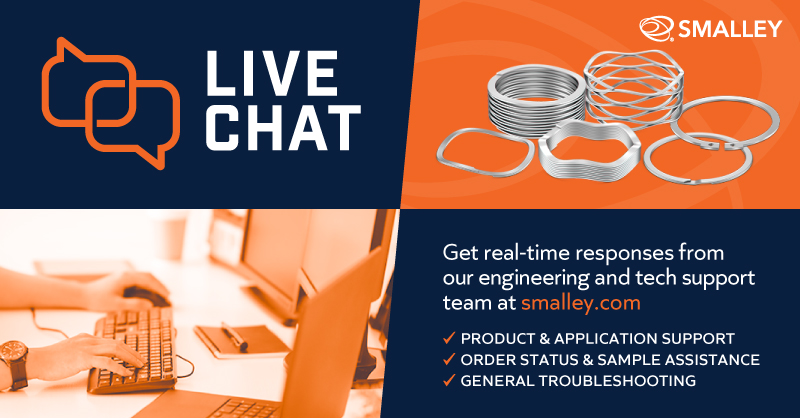 LIVE CHAT

SMALLEY

Get real-time responses from our engineering and tech support team at smalley.com

✓ PRODUCT & APPLICATION SUPPORT
✓ ORDER STATUS & SAMPLE ASSISTANCE
✓ GENERAL TROUBLESHOOTING